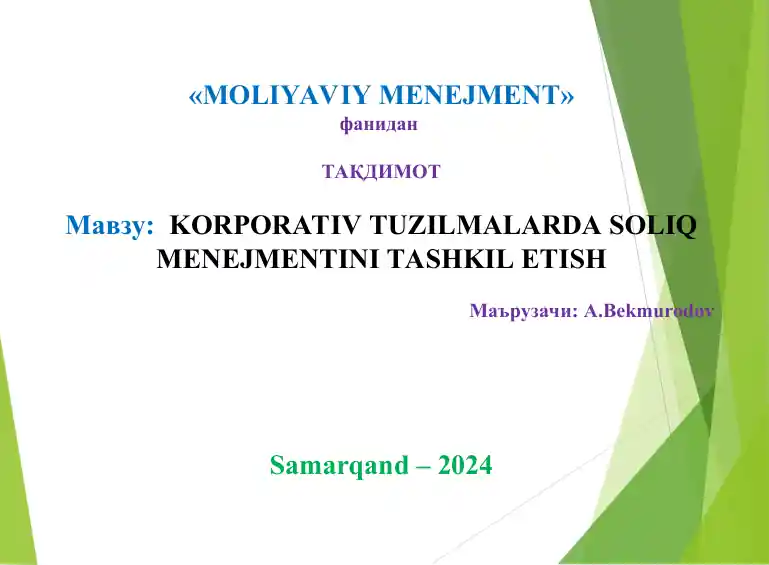 «MOLIYAVIY MENEJMENT»
фанидан

ТАҚДИМОТ

Мавзу: KORPORATIV TUZILMALARDA SOLIQ MENEJMENTINI TASHKIL ETISH

Маърузачи: A.Bekmurodov

Samarqand – 2024